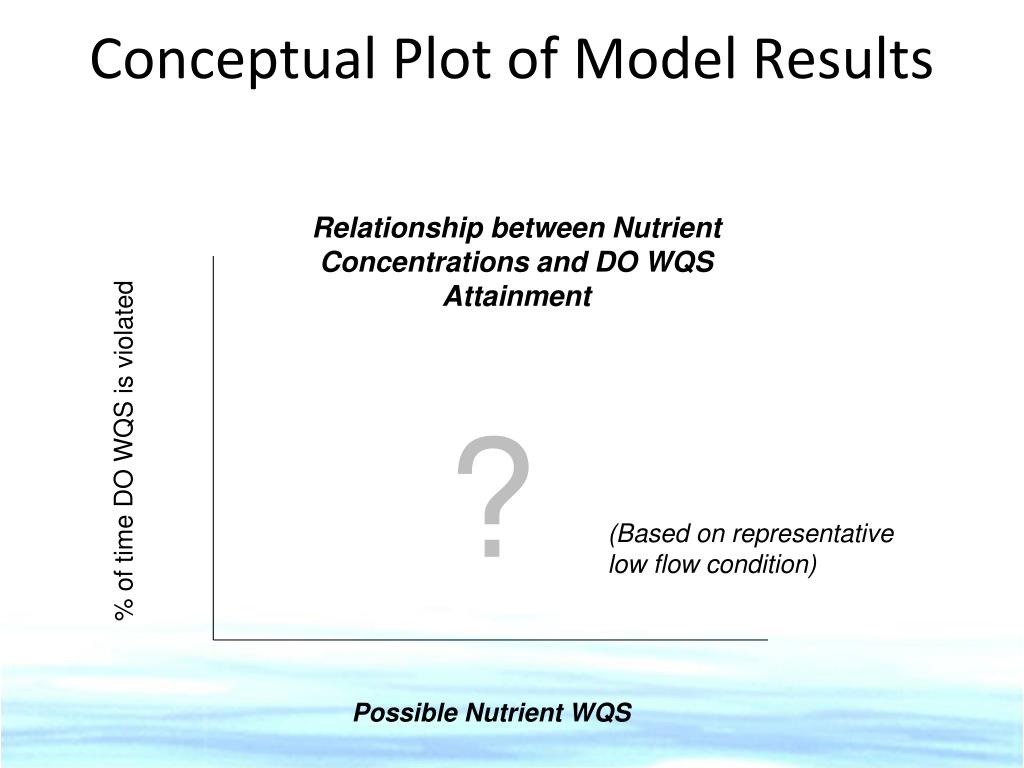 Conceptual Plot of Model Results

Relationship between Nutrient Concentrations and DO WQS Attainment

% of time DO WQS is violated

?

(Based on representative low flow condition)

Possible Nutrient WQS